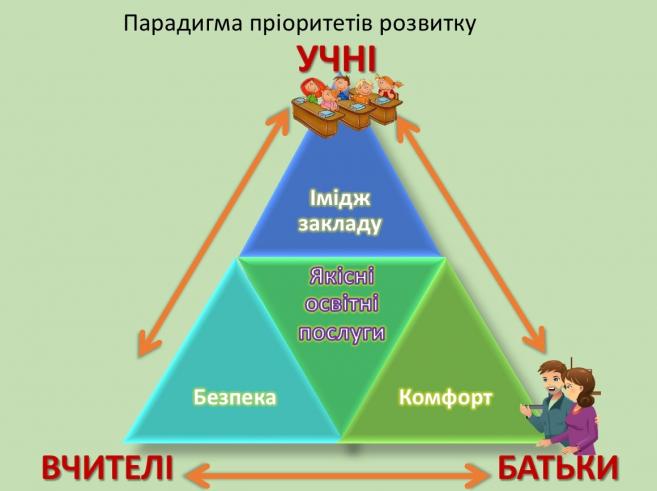 Парадигма пріоритетів розвитку

УЧНІ

Імідж закладу

Якісні освітні послуги

Безпека

Комфорт

ВЧИТЕЛІ

БАТЬКИ